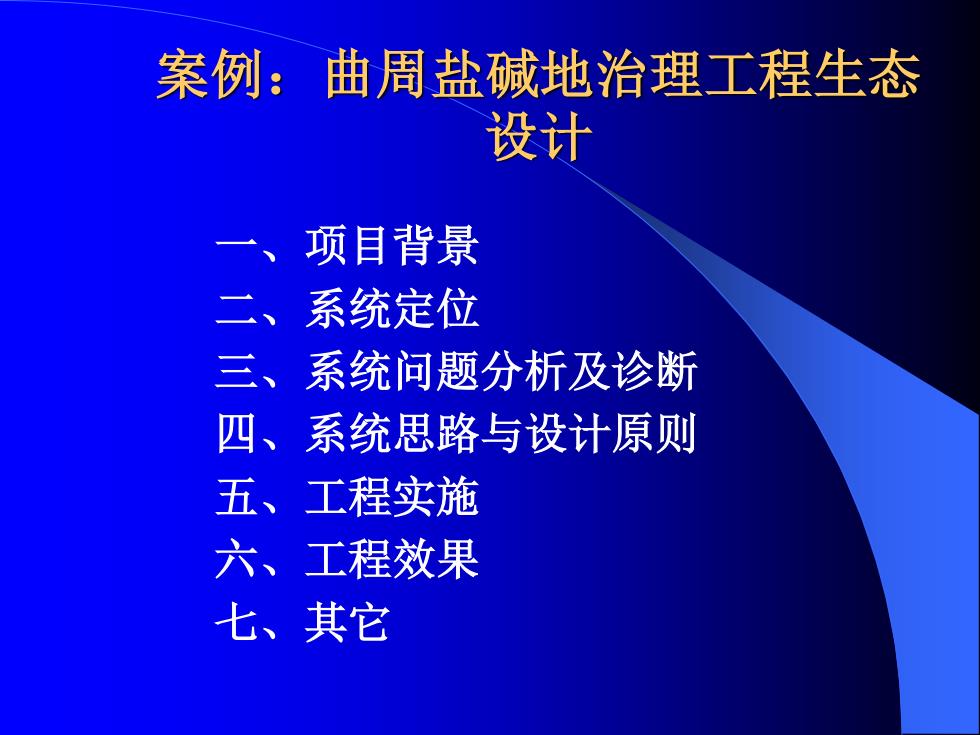 案例：曲周盐碱地治理工程生态设计

一、项目背景
二、系统定位
三、系统问题分析及诊断
四、系统思路与设计原则
五、工程实施
六、工程效果
七、其它